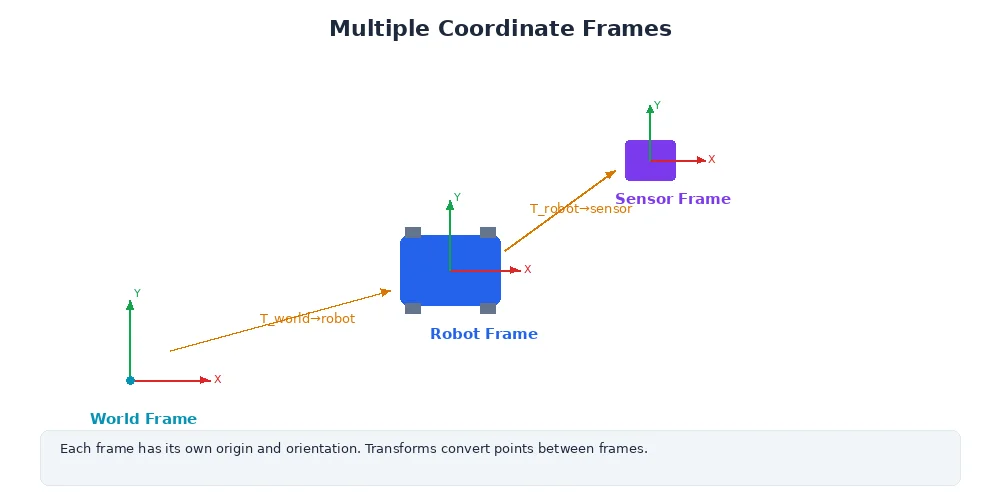 Multiple Coordinate Frames

Y
X
Sensor Frame

T_robot→sensor

Y
X
Robot Frame

T_world→robot

Y
X
World Frame

Each frame has its own origin and orientation. Transforms convert points between frames.